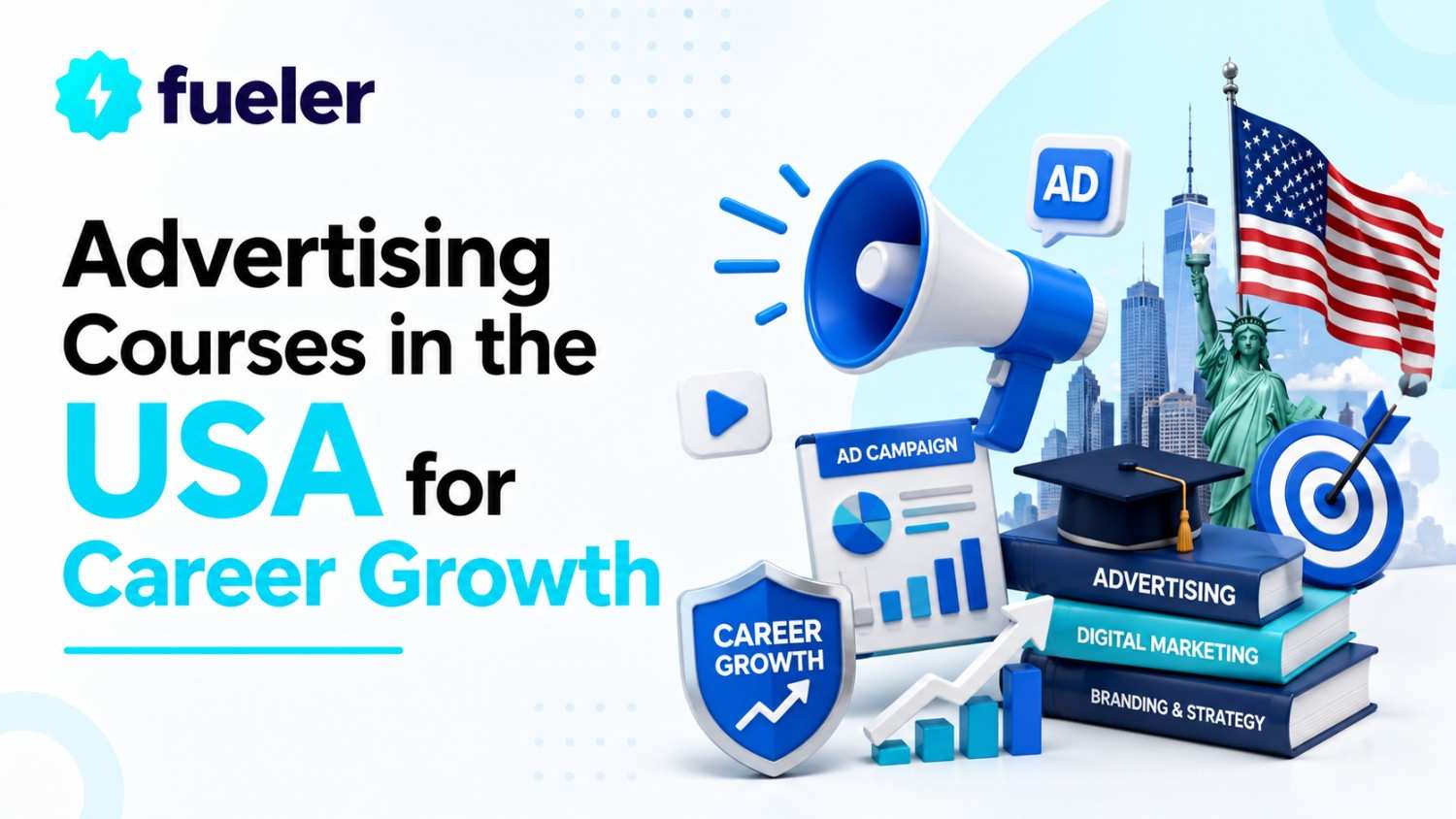 fueler

Advertising Courses in the USA for Career Growth

AD

AD CAMPAIGN

CAREER GROWTH

ADVERTISING

DIGITAL MARKETING

BRANDING & STRATEGY